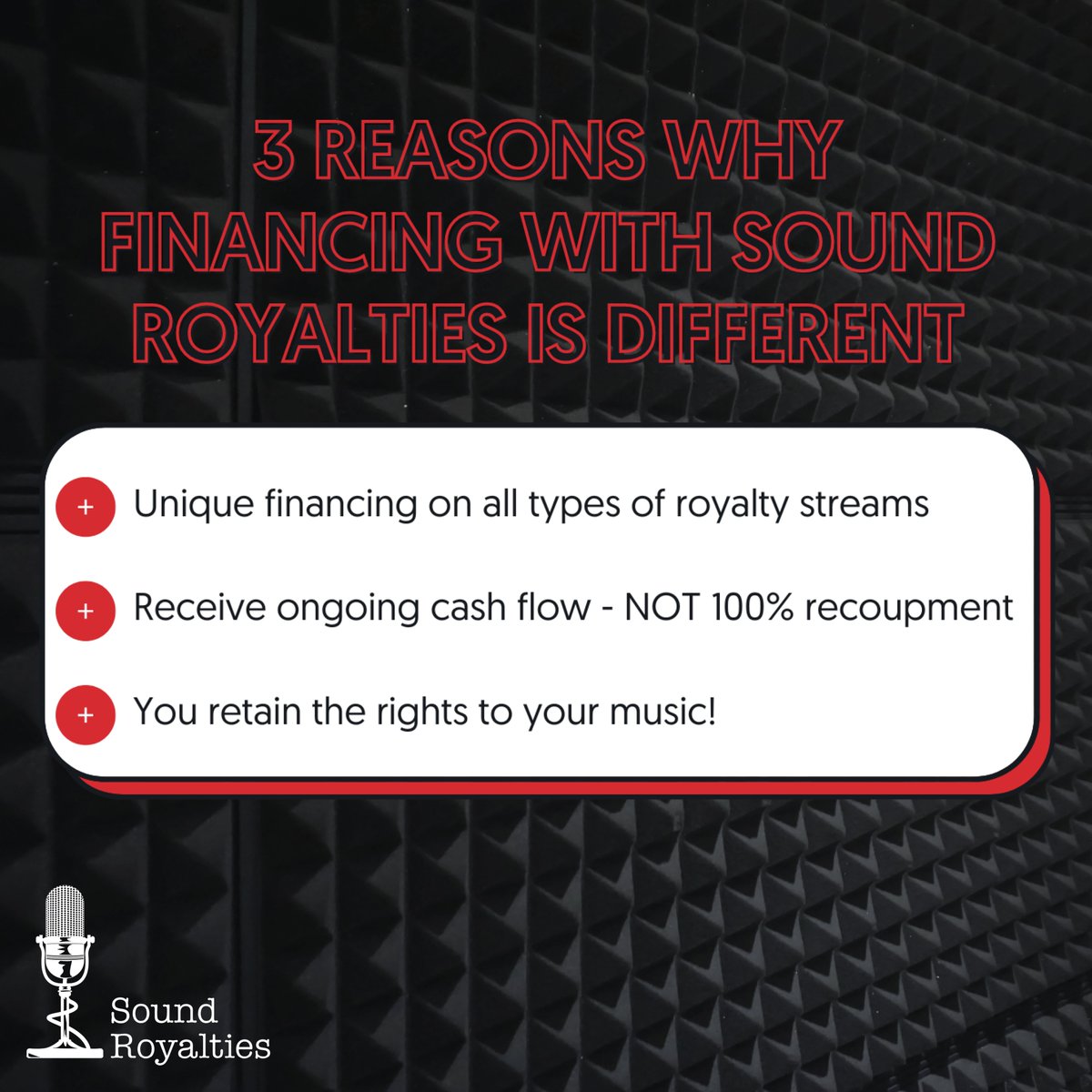 3 REASONS WHY FINANCING WITH SOUND ROYALTIES IS DIFFERENT

+ Unique financing on all types of royalty streams

+ Receive ongoing cash flow - NOT 100% recoupment

+ You retain the rights to your music!

Sound Royalties